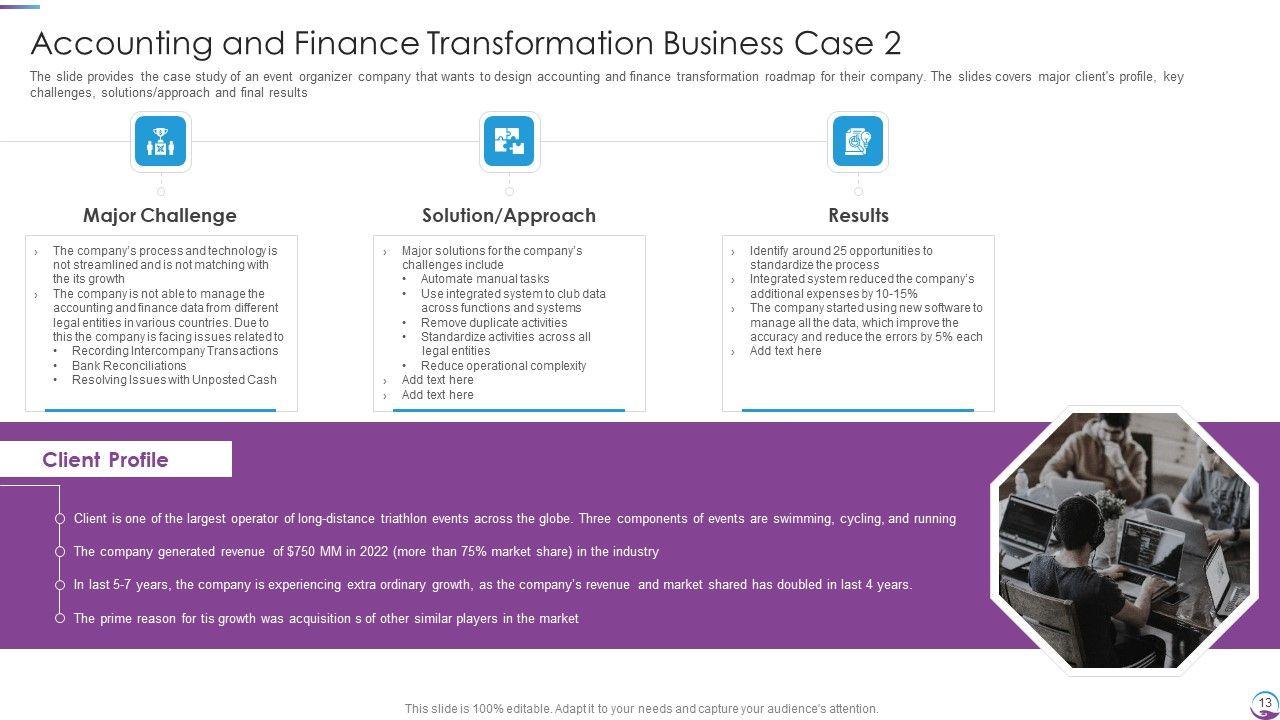 Accounting and Finance Transformation Business Case 2

The slide provides the case study of an event organizer company that wants to design accounting and finance transformation roadmap for their company. The slides covers major client's profile, key challenges, solutions/approach and final results

Major Challenge

› The company's process and technology is not streamlined and is not matching with the its growth
› The company is not able to manage the accounting and finance data from different legal entities in various countries. Due to this the company is facing issues related to
• Recording Intercompany Transactions
• Bank Reconciliations
• Resolving Issues with Unposted Cash

Solution/Approach

› Major solutions for the company's challenges include
• Automate manual tasks
• Use integrated system to club data across functions and systems
• Remove duplicate activities
• Standardize activities across all legal entities
• Reduce operational complexity
› Add text here
› Add text here

Results

› Identify around 25 opportunities to standardize the process
› Integrated system reduced the company's additional expenses by 10-15%
› The company started using new software to manage all the data, which improve the accuracy and reduce the errors by 5% each
› Add text here

Client Profile

Client is one of the largest operator of long-distance triathlon events across the globe. Three components of events are swimming, cycling, and running

The company generated revenue of $750 MM in 2022 (more than 75% market share) in the industry

In last 5-7 years, the company is experiencing extra ordinary growth, as the company's revenue and market shared has doubled in last 4 years.

The prime reason for tis growth was acquisition s of other similar players in the market

This slide is 100% editable. Adapt it to your needs and capture your audience's attention.

13